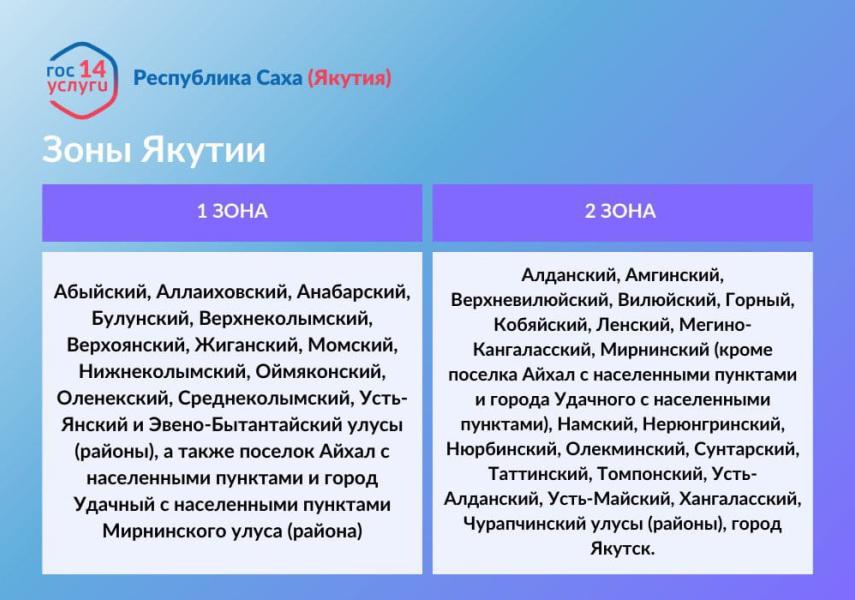 гос 14 услуги

Республика Саха (Якутия)

Зоны Якутии

| 1 ЗОНА | 2 ЗОНА |
|---|---|
| Абыйский, Аллаиховский, Анабарский, Булунский, Верхнеколымский, Верхоянский, Жиганский, Момский, Нижнеколымский, Оймяконский, Оленекский, Среднеколымский, Усть-Янский и Эвено-Бытантайский улусы (районы), а также поселок Айхал с населенными пунктами и город Удачный с населенными пунктами Мирнинского улуса (района) | Алданский, Амгинский, Верхневилюйский, Вилюйский, Горный, Кобяйский, Ленский, Мегино-Кангаласский, Мирнинский (кроме поселка Айхал с населенными пунктами и города Удачного с населенными пунктами), Намский, Нерюнгринский, Нюрбинский, Олекминский, Сунтарский, Таттинский, Томпонский, Усть-Алданский, Усть-Майский, Хангаласский, Чурапчинский улусы (районы), город Якутск. |